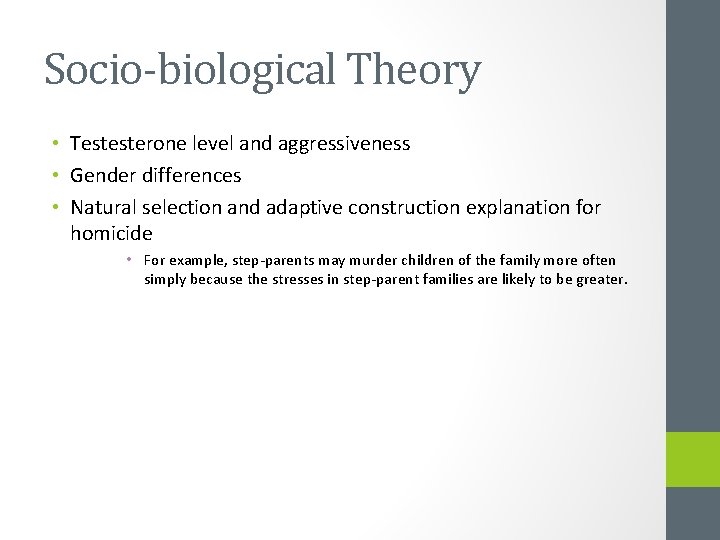 Socio-biological Theory

• Testesterone level and aggressiveness
• Gender differences
• Natural selection and adaptive construction explanation for homicide
  • For example, step-parents may murder children of the family more often simply because the stresses in step-parent families are likely to be greater.